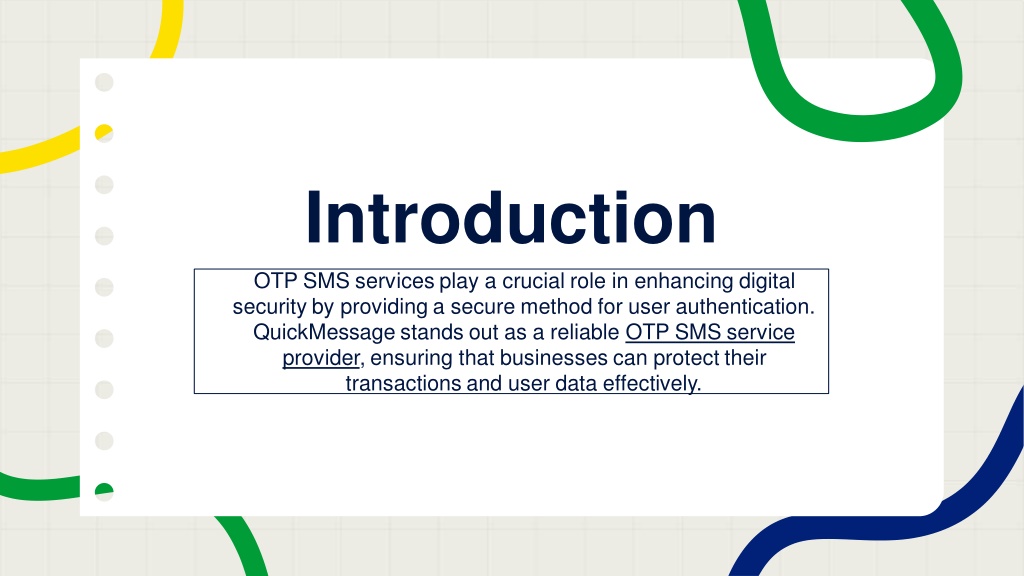 Introduction

OTP SMS services play a crucial role in enhancing digital security by providing a secure method for user authentication. QuickMessage stands out as a reliable OTP SMS service provider, ensuring that businesses can protect their transactions and user data effectively.